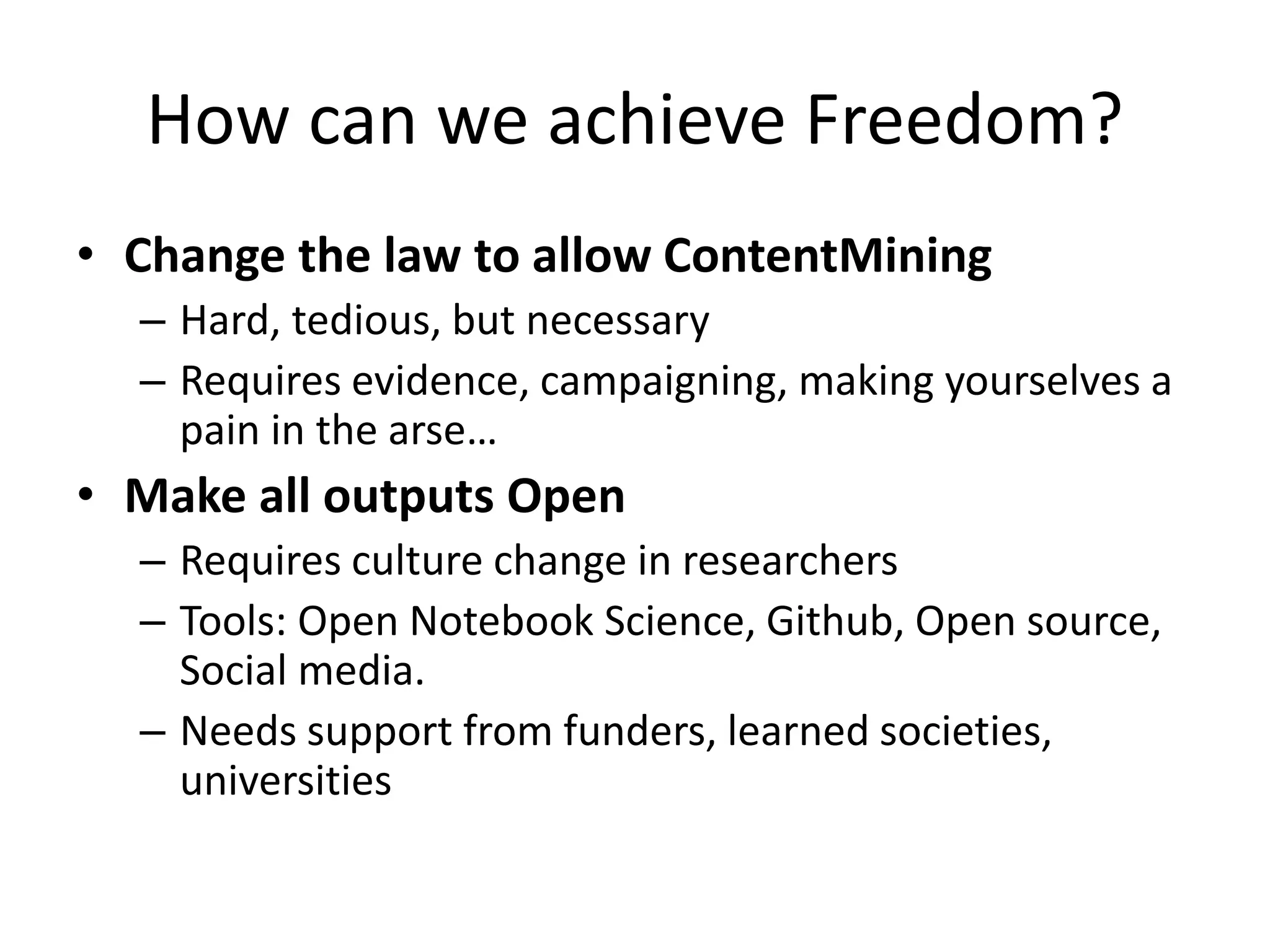 How can we achieve Freedom?

• Change the law to allow ContentMining
 – Hard, tedious, but necessary
 – Requires evidence, campaigning, making yourselves a pain in the arse…
• Make all outputs Open
 – Requires culture change in researchers
 – Tools: Open Notebook Science, Github, Open source, Social media.
 – Needs support from funders, learned societies, universities